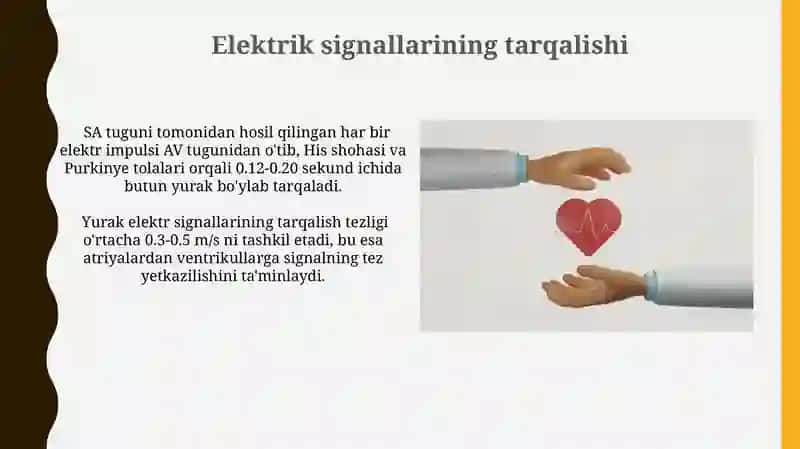 Elektrik signallarining tarqalishi

SA tuguni tomonidan hosil qilingan har bir elektr impulsi AV tugunidan o'tib, His shohasi va Purkinye tolalari orqali 0.12-0.20 sekund ichida butun yurak bo'ylab tarqaladi.

Yurak elektr signallarining tarqalish tezligi o'rtacha 0.3-0.5 m/s ni tashkil etadi, bu esa atriyalardan ventrikullarga signalning tez yetkazilishini ta'minlaydi.